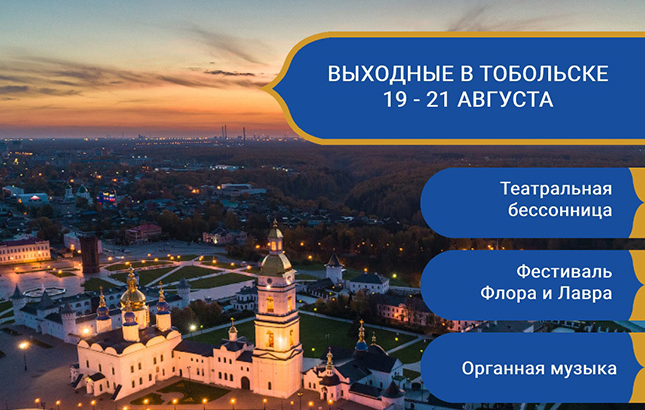 ВЫХОДНЫЕ В ТОБОЛЬСКЕ
19 - 21 АВГУСТА

Театральная бессонница

Фестиваль Флора и Лавра

Органная музыка